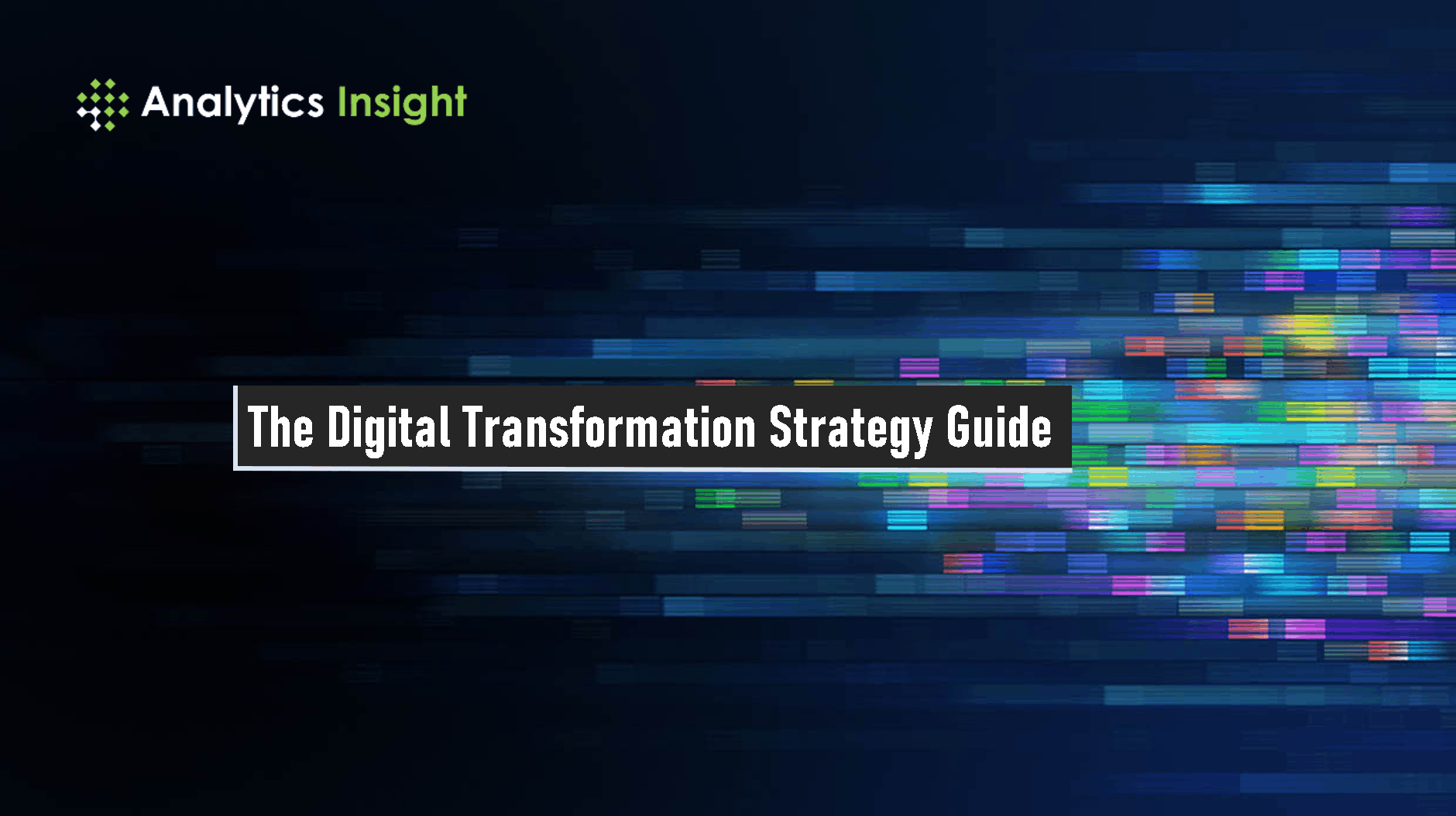 Analytics Insight

The Digital Transformation Strategy Guide